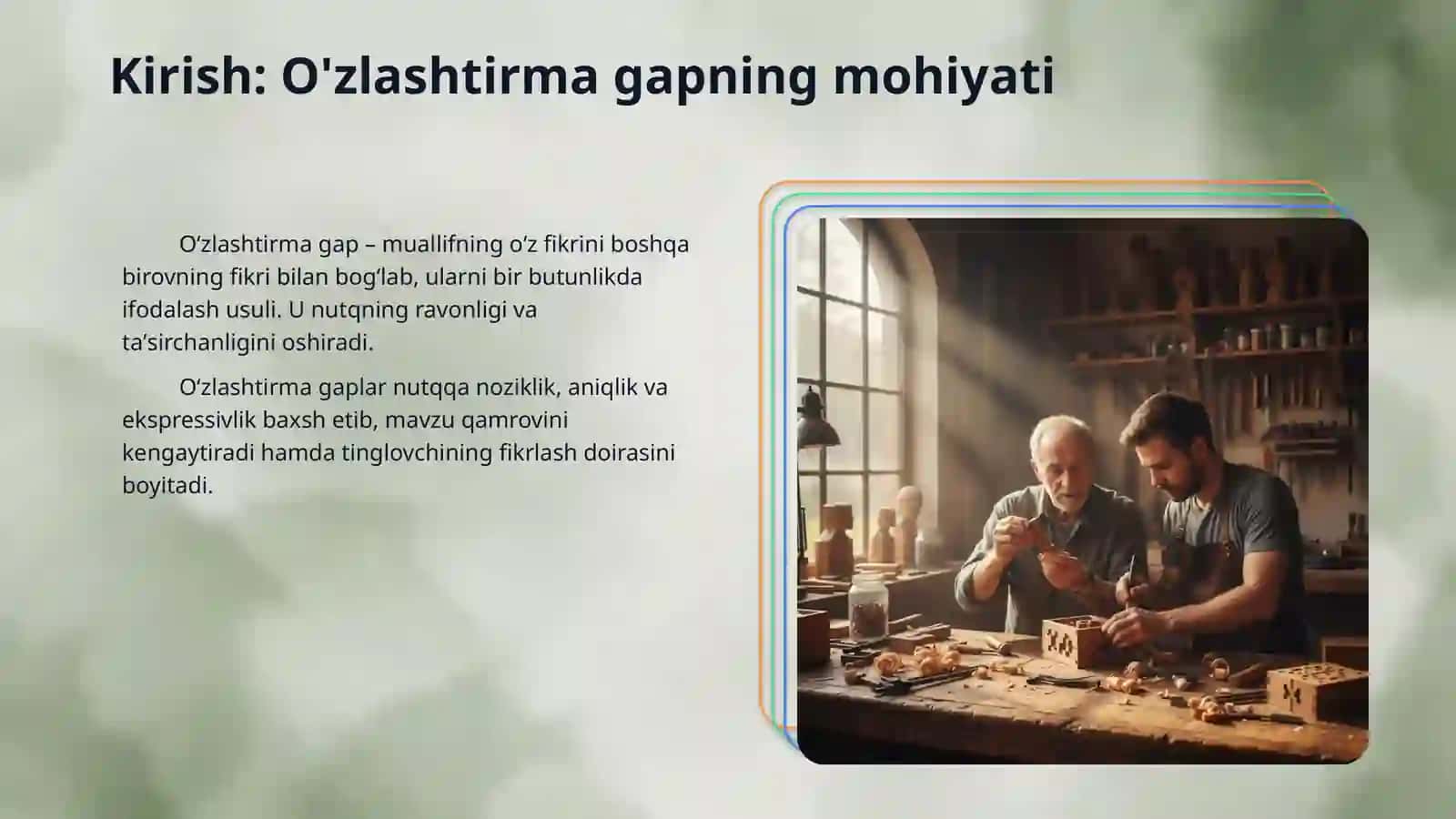 Kirish: O'zlashtirma gapning mohiyati

O‘zlashtirma gap – muallifning o‘z fikrini boshqa birovning fikri bilan bog‘lab, ularni bir butunlikda ifodalash usuli. U nutqning ravonligi va ta’sirchanligini oshiradi.

O‘zlashtirma gaplar nutqqa noziklik, aniqlik va ekspressivlik baxsh etib, mavzu qamrovini kengaytiradi hamda tinglovchining fikrlash doirasini boyitadi.